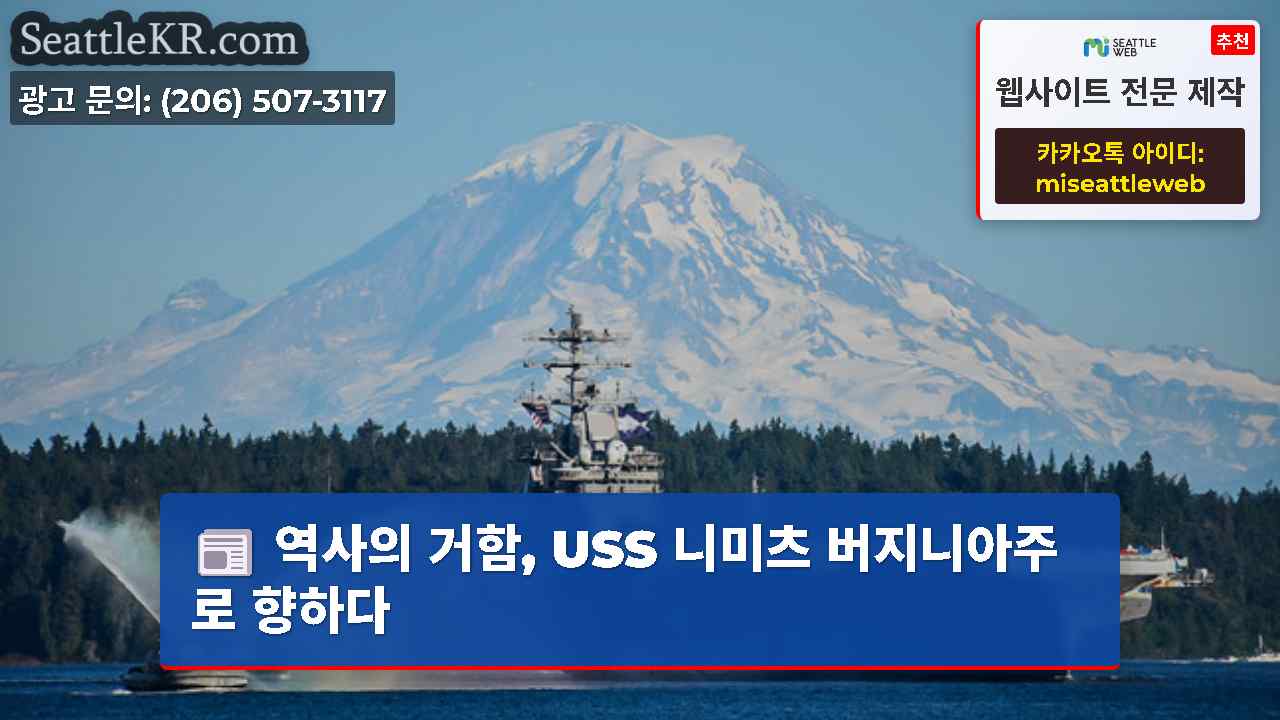 SeattleKR.com
광고 문의: (206) 507-3117

SEATTLE WEB
추천
웹사이트 전문 제작
카카오톡 아이디: miseattleweb

역사의 거함, USS 니미츠 버지니아주로 향하다